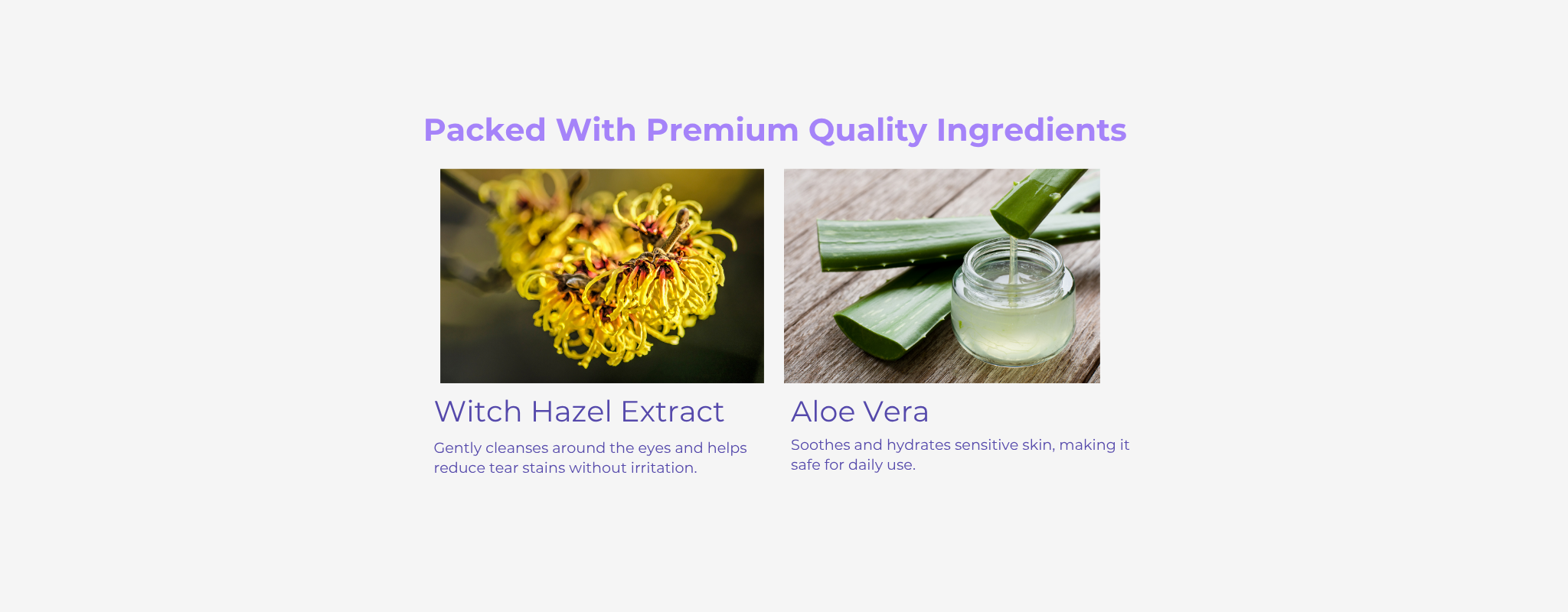 Packed With Premium Quality Ingredients

Witch Hazel Extract

Gently cleanses around the eyes and helps reduce tear stains without irritation.

Aloe Vera

Soothes and hydrates sensitive skin, making it safe for daily use.